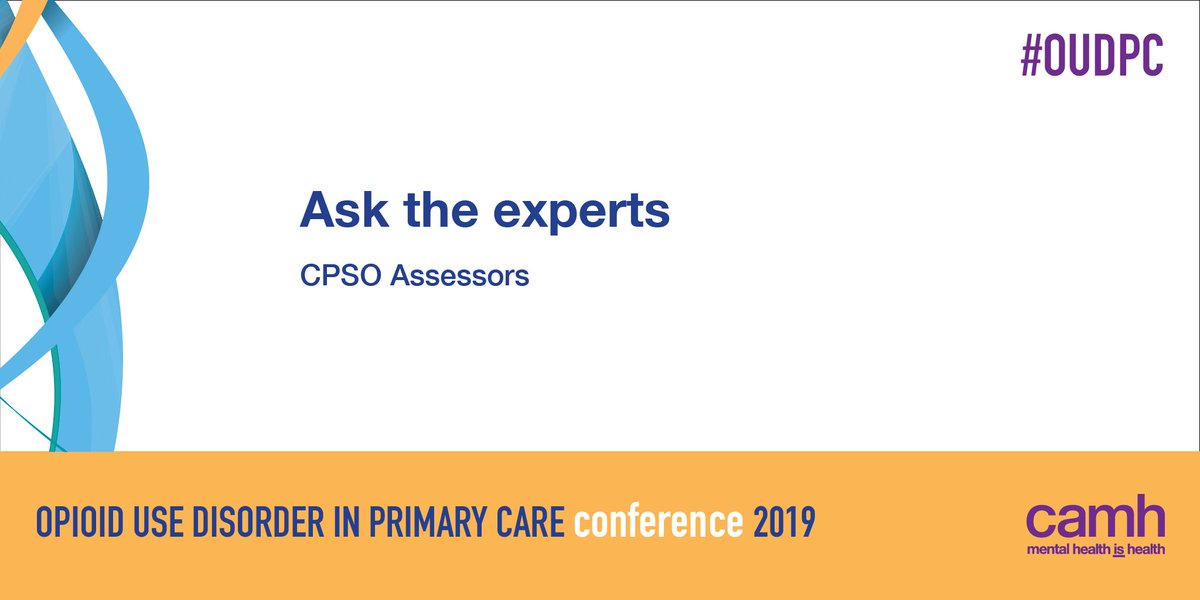 #OUDPC

Ask the experts

CPSO Assessors

OPIOID USE DISORDER IN PRIMARY CARE conference 2019

camh
mental health is health